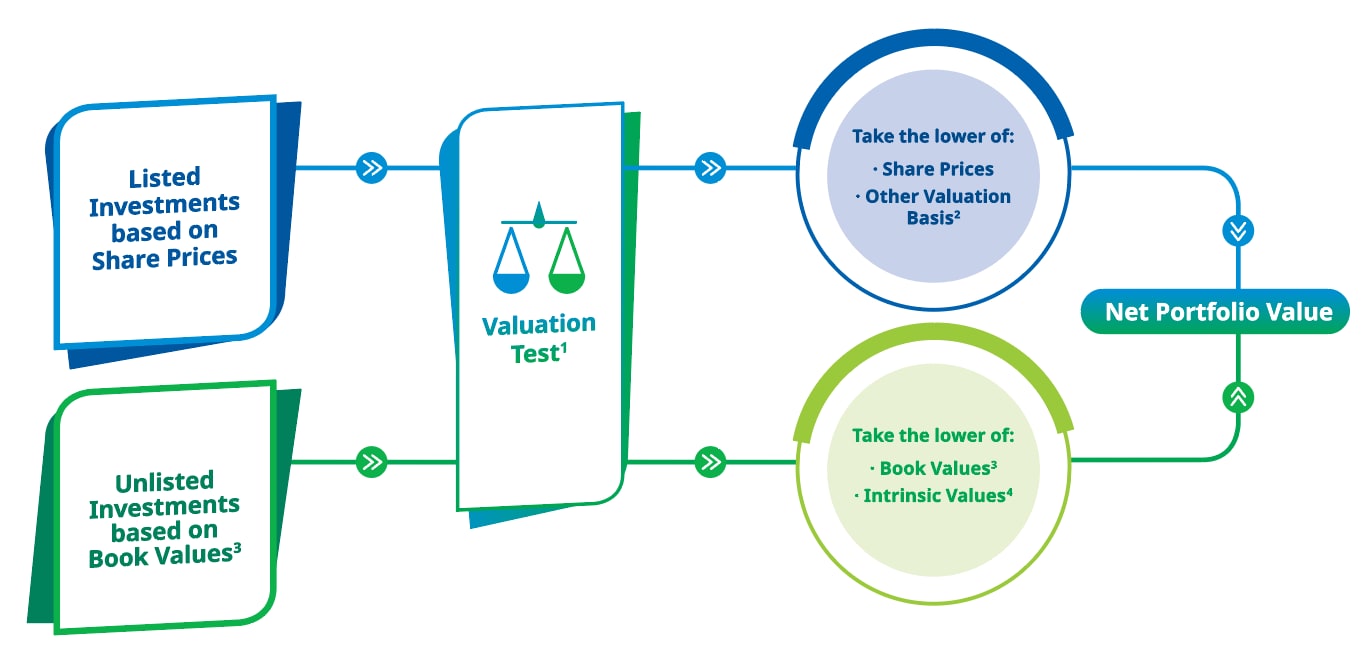 Listed Investments based on Share Prices

Unlisted Investments based on Book Values$^3$

Valuation Test$^1$

Take the lower of:
· Share Prices
· Other Valuation Basis$^2$

Take the lower of:
· Book Values$^3$
· Intrinsic Values$^4$

Net Portfolio Value